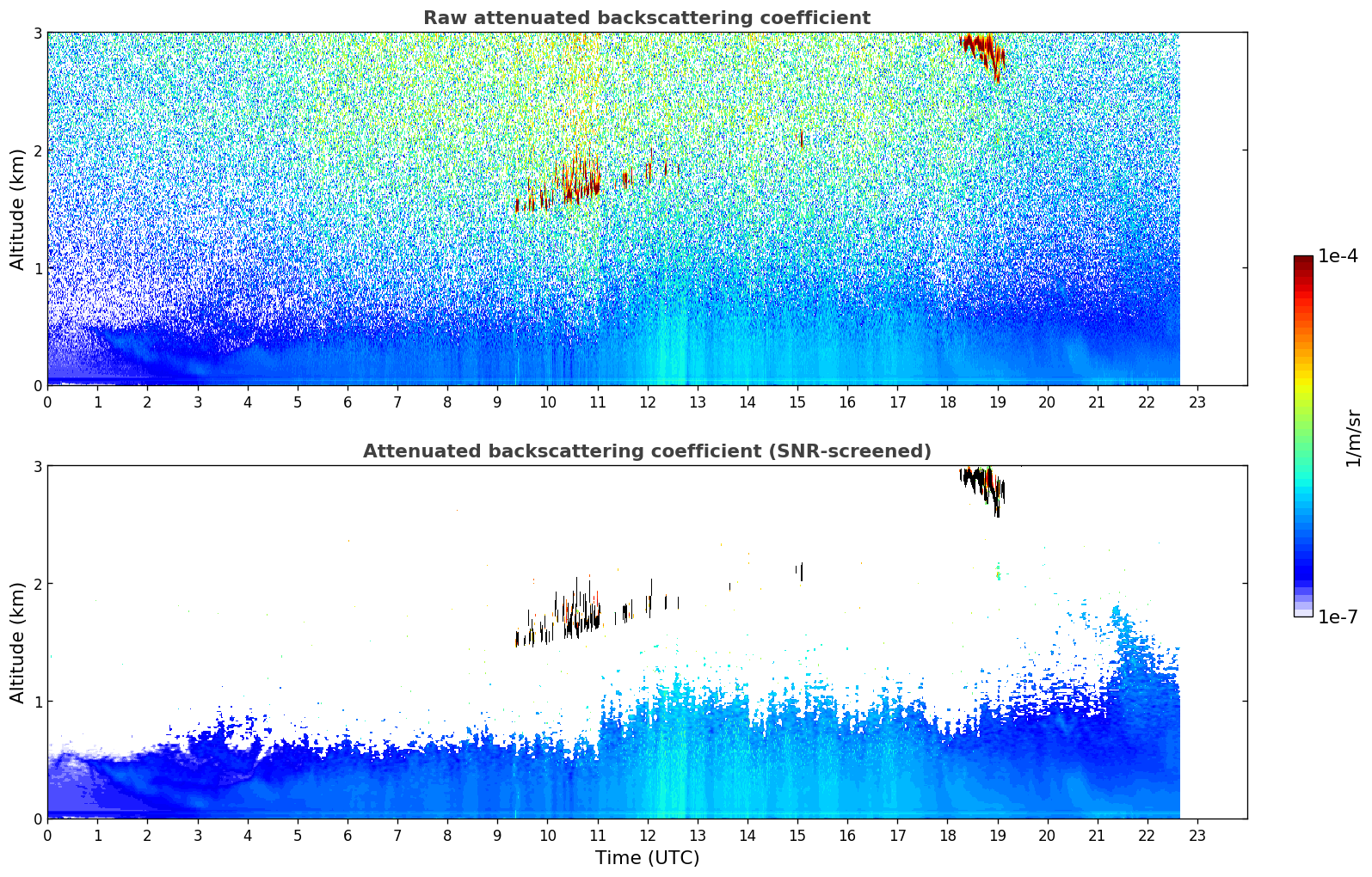 Raw attenuated backscattering coefficient

Altitude (km)

3
2
1
0

0 1 2 3 4 5 6 7 8 9 10 11 12 13 14 15 16 17 18 19 20 21 22 23

Attenuated backscattering coefficient (SNR-screened)

Altitude (km)

3
2
1
0

0 1 2 3 4 5 6 7 8 9 10 11 12 13 14 15 16 17 18 19 20 21 22 23

Time (UTC)

1e-4

1/m/sr

1e-7